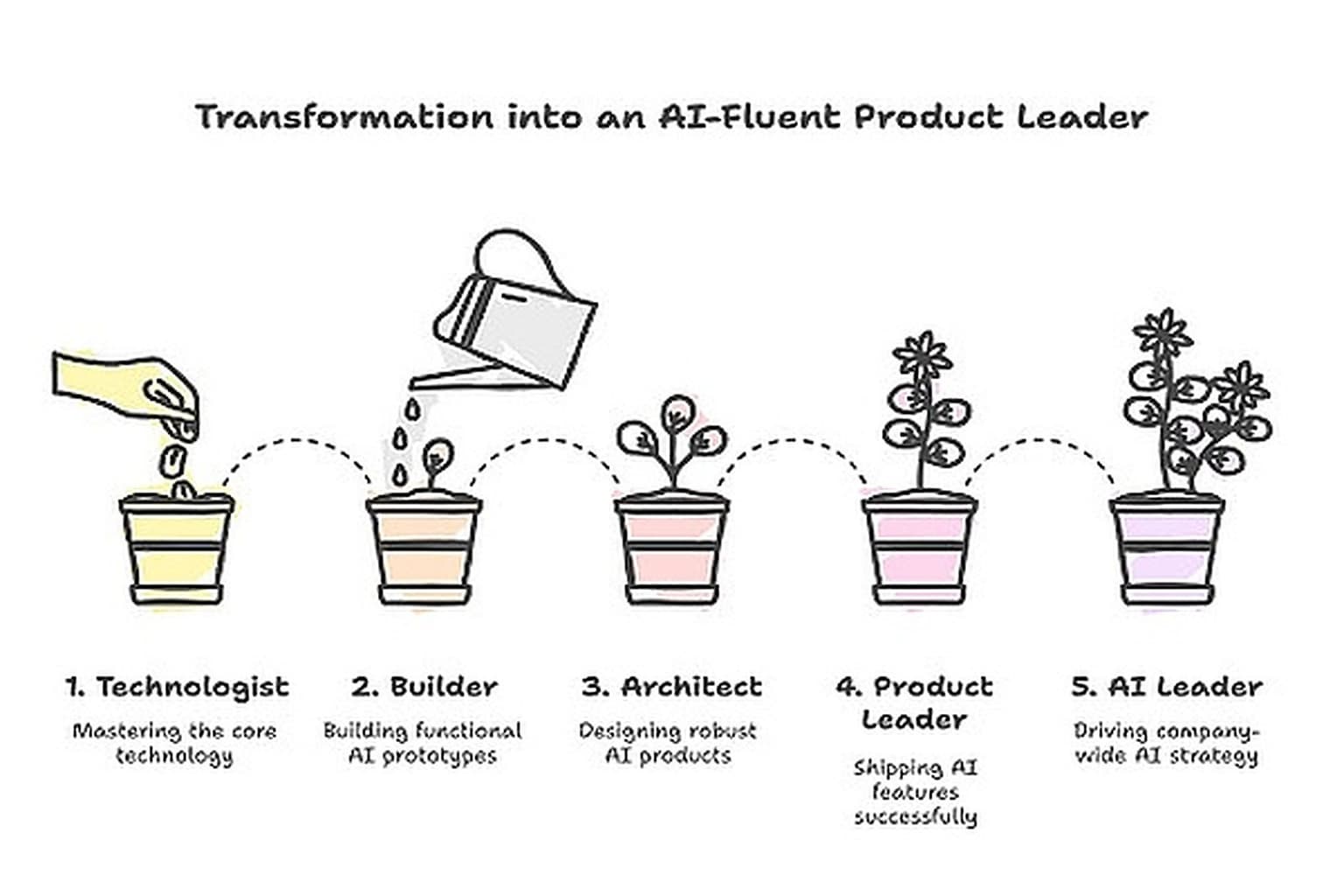 Transformation into an AI-Fluent Product Leader

1. Technologist

Mastering the core technology

2. Builder

Building functional AI prototypes

3. Architect

Designing robust AI products

4. Product Leader

Shipping AI features successfully

5. AI Leader

Driving company-wide AI strategy